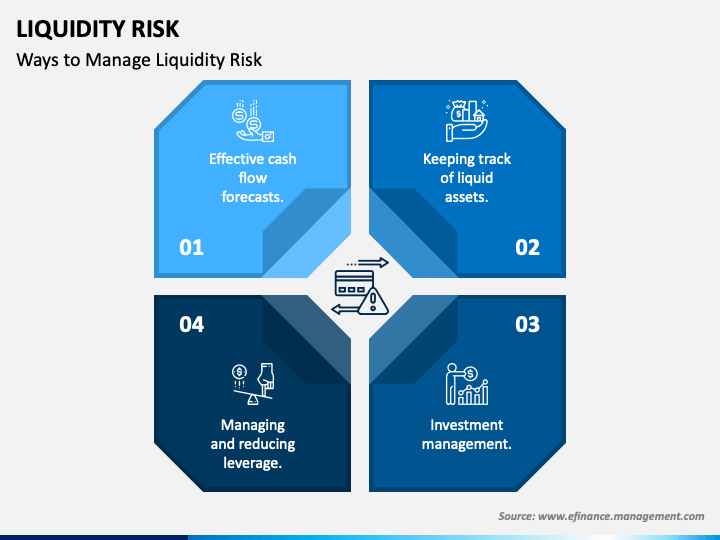 LIQUIDITY RISK

Ways to Manage Liquidity Risk

Effective cash flow forecasts.

01

Keeping track of liquid assets.

02

04

Managing and reducing leverage.

03

Investment management.

Source: www.efinance.management.com